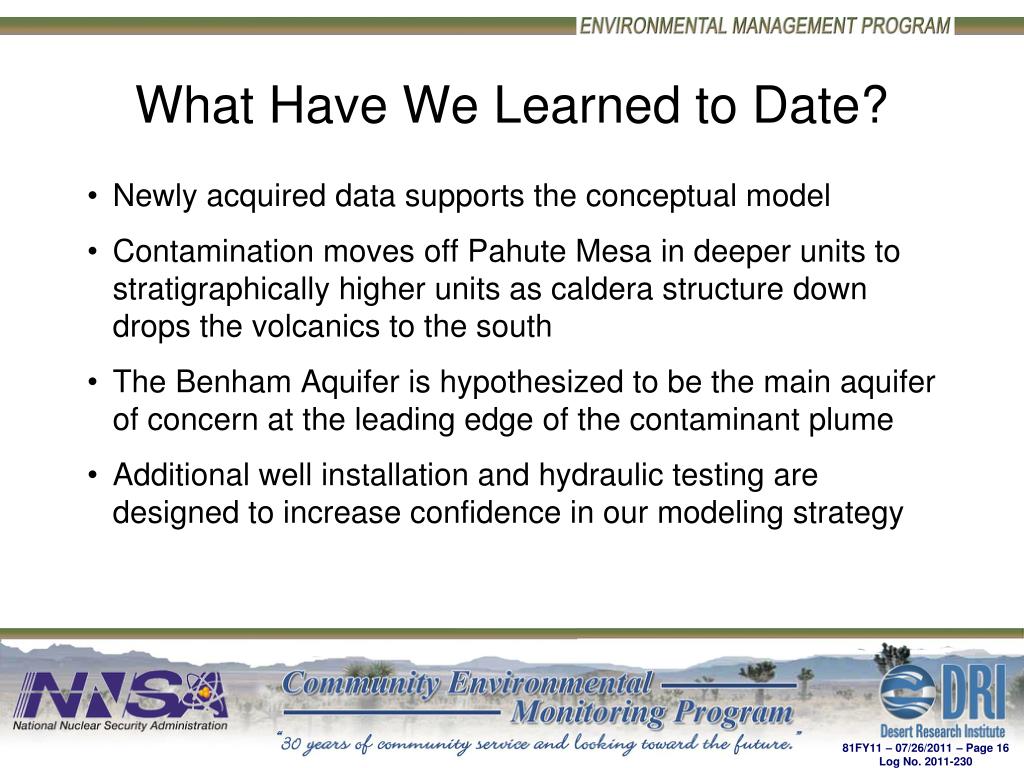 ENVIRONMENTAL MANAGEMENT PROGRAM

What Have We Learned to Date?

• Newly acquired data supports the conceptual model
• Contamination moves off Pahute Mesa in deeper units to stratigraphically higher units as caldera structure down drops the volcanics to the south
• The Benham Aquifer is hypothesized to be the main aquifer of concern at the leading edge of the contaminant plume
• Additional well installation and hydraulic testing are designed to increase confidence in our modeling strategy

NNSA
National Nuclear Security Administration

Community Environmental Monitoring Program
"30 years of community service and looking toward the future."

DRI
Desert Research Institute

81FY11 – 07/26/2011 – Page 16
Log No. 2011-230